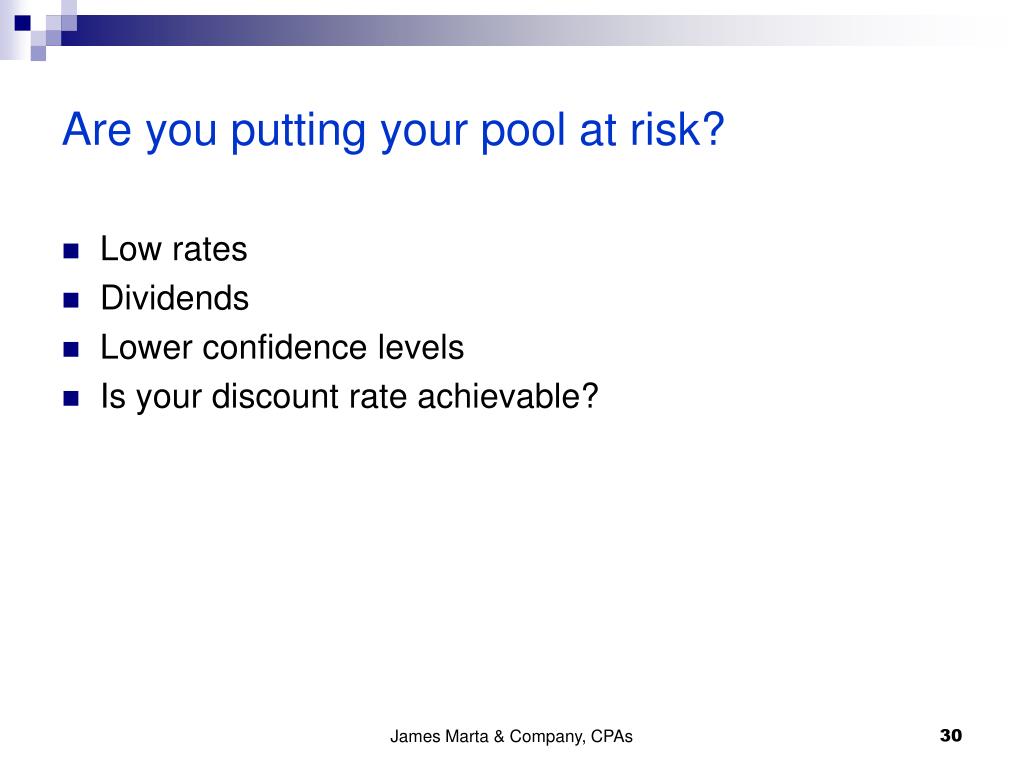 Are you putting your pool at risk?

- Low rates
- Dividends
- Lower confidence levels
- Is your discount rate achievable?

James Marta & Company, CPAs

30